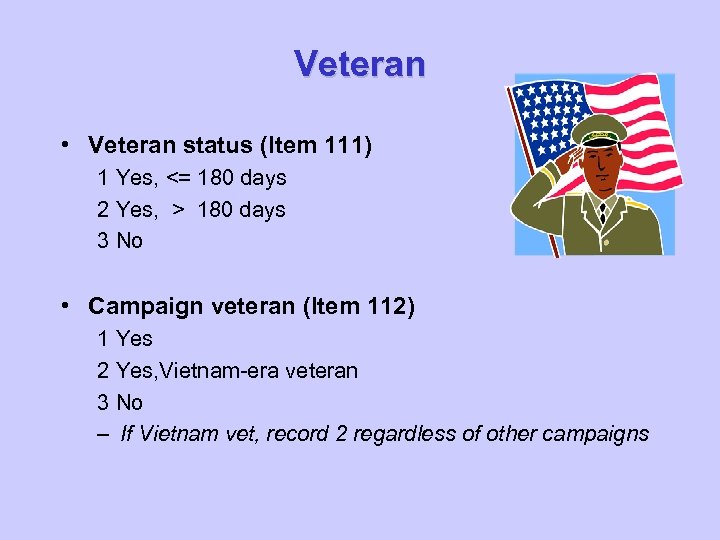 Veteran

• Veteran status (Item 111)
1 Yes, <= 180 days
2 Yes, > 180 days
3 No

• Campaign veteran (Item 112)
1 Yes
2 Yes,Vietnam-era veteran
3 No
– If Vietnam vet, record 2 regardless of other campaigns